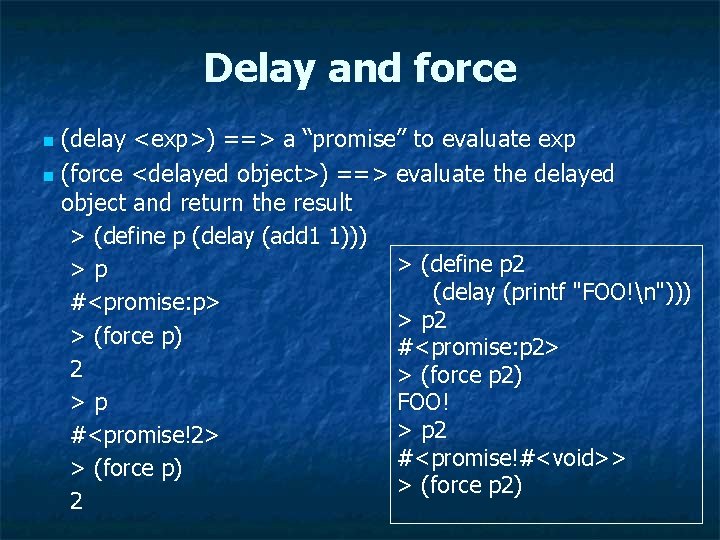 Delay and force

(delay <exp>) ==> a “promise” to evaluate exp

(force <delayed object>) ==> evaluate the delayed object and return the result

> (define p (delay (add1 1)))
> p
#<promise:p>
> (force p)
2
> p
#<promise!2>
> (force p)
2

> (define p2
(delay (printf "FOO!\n")))
> p2
#<promise:p2>
> (force p2)
FOO!
> p2
#<promise!#<void>>
> (force p2)